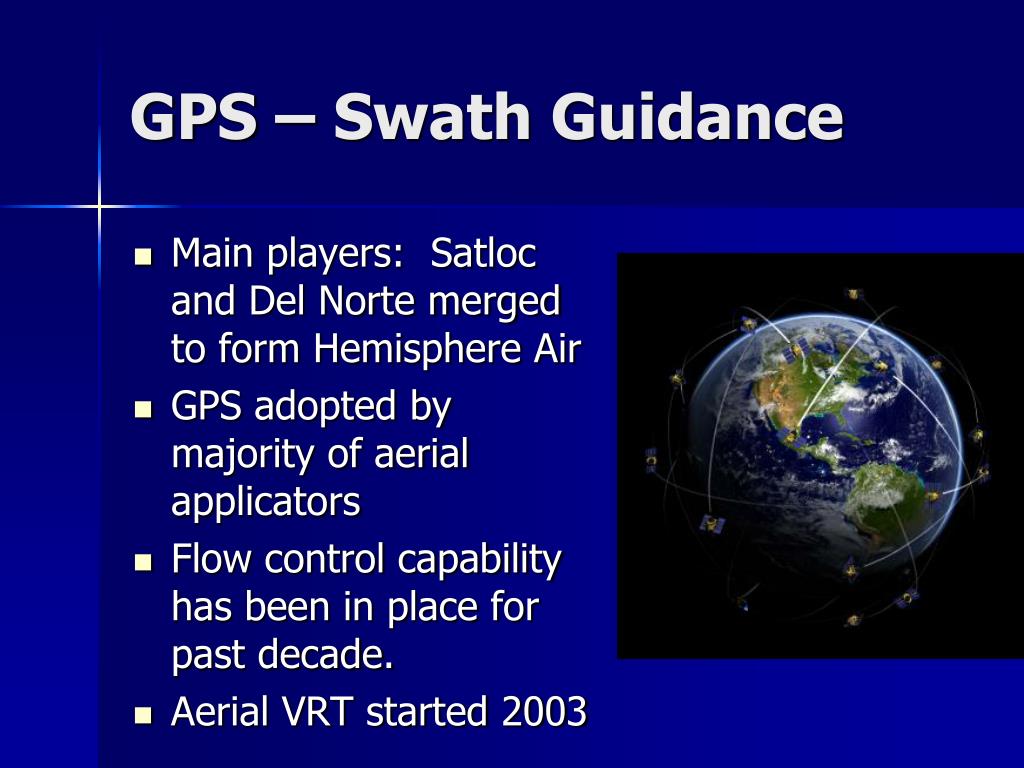 GPS – Swath Guidance

- Main players: Satloc and Del Norte merged to form Hemisphere Air
- GPS adopted by majority of aerial applicators
- Flow control capability has been in place for past decade.
- Aerial VRT started 2003